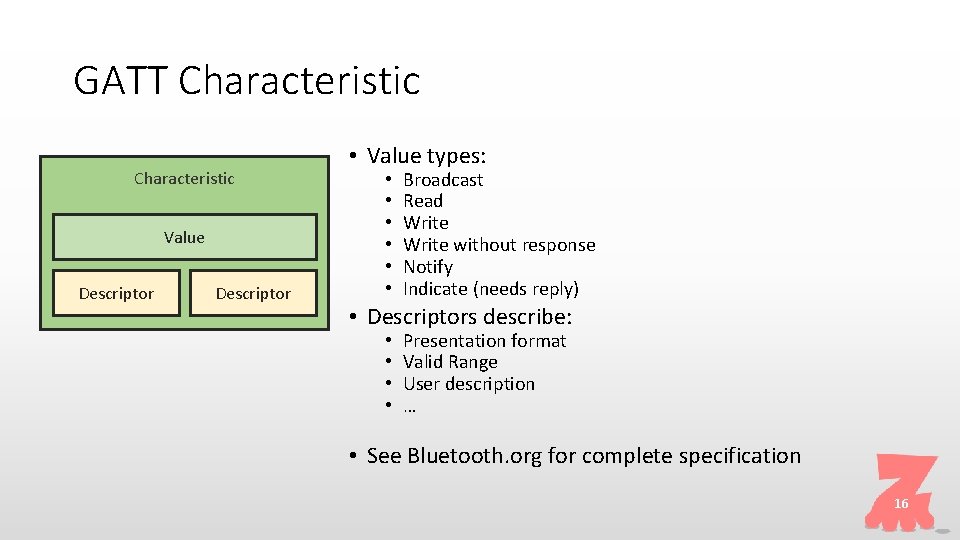 GATT Characteristic

Characteristic

Value

Descriptor

Descriptor

• Value types:
  • Broadcast
  • Read
  • Write
  • Write without response
  • Notify
  • Indicate (needs reply)
• Descriptors describe:
  • Presentation format
  • Valid Range
  • User description
  • …

• See Bluetooth.org for complete specification

16